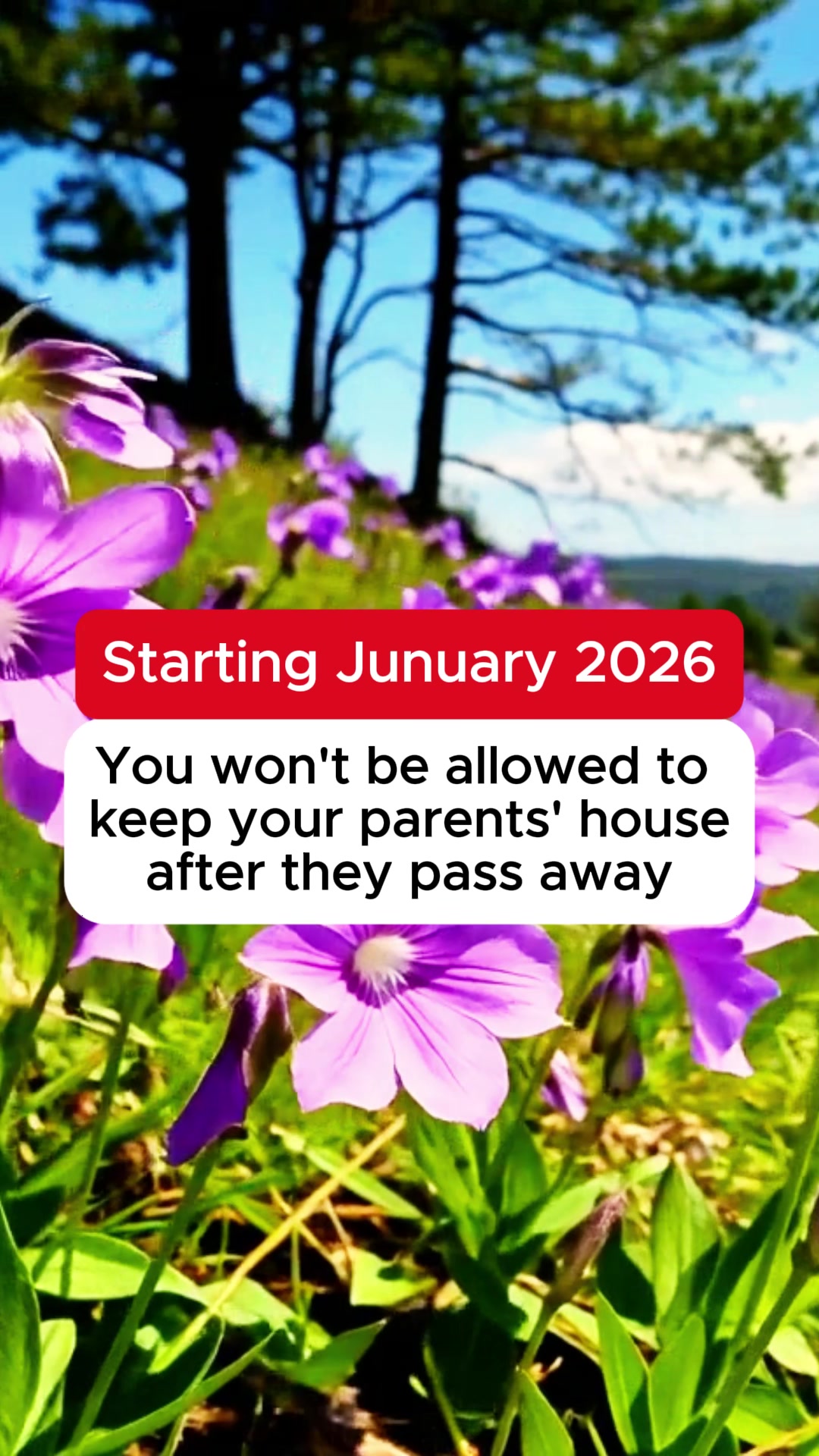 Starting Junuary 2026

You won't be allowed to keep your parents' house after they pass away